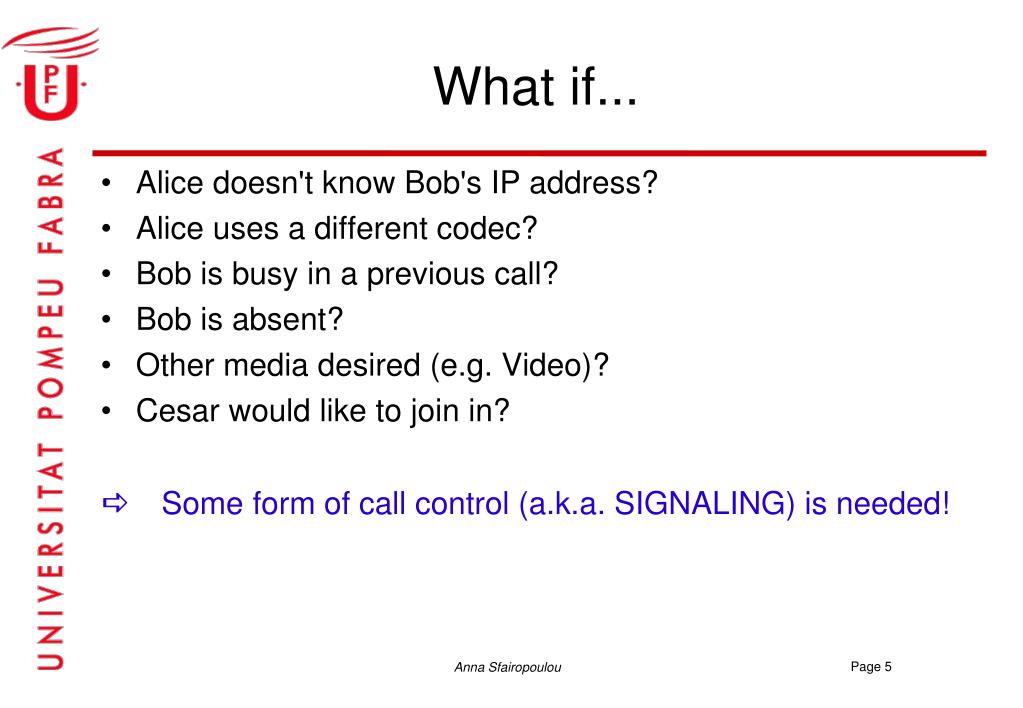 UPF

UNIVERSITAT POMPEU FABRA

What if...

• Alice doesn't know Bob's IP address?
• Alice uses a different codec?
• Bob is busy in a previous call?
• Bob is absent?
• Other media desired (e.g. Video)?
• Cesar would like to join in?

⇨ Some form of call control (a.k.a. SIGNALING) is needed!

Anna Sfairopoulou

Page 5